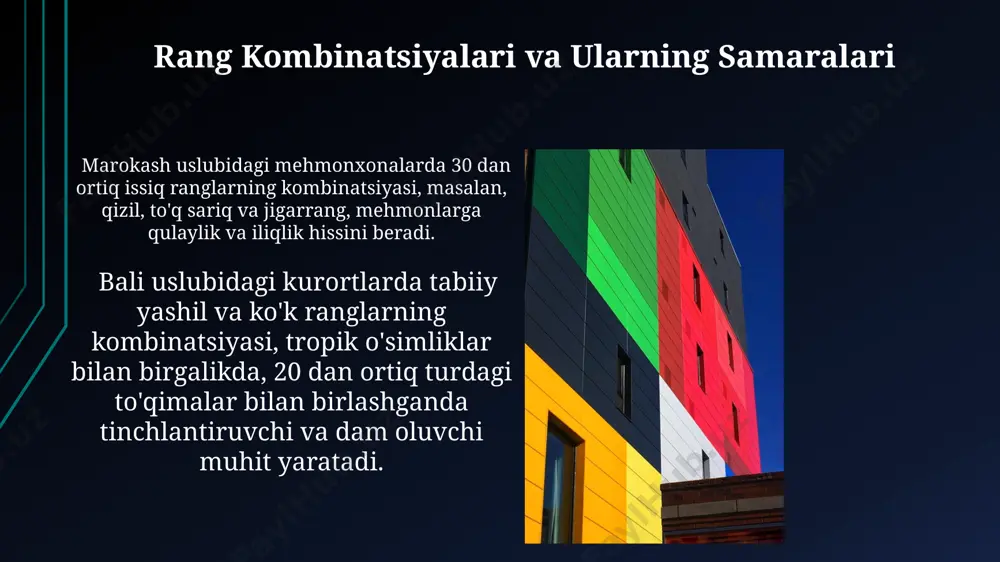 Rang Kombinatsiyalari va Ularning Samaralari

Marokash uslubidagi mehmonxonalarda 30 dan ortiq issiq ranglarning kombinatsiyasi, masalan, qizil, to'q sariq va jigarrang, mehmonlarga qulaylik va iliqlik hissini beradi.

Bali uslubidagi kurortlarda tabiiy yashil va ko'k ranglarning kombinatsiyasi, tropik o'simliklar bilan birgalikda, 20 dan ortiq turdagi to'qimalar bilan birlashganda tinchlantiruvchi va dam oluvchi muhit yaratadi.